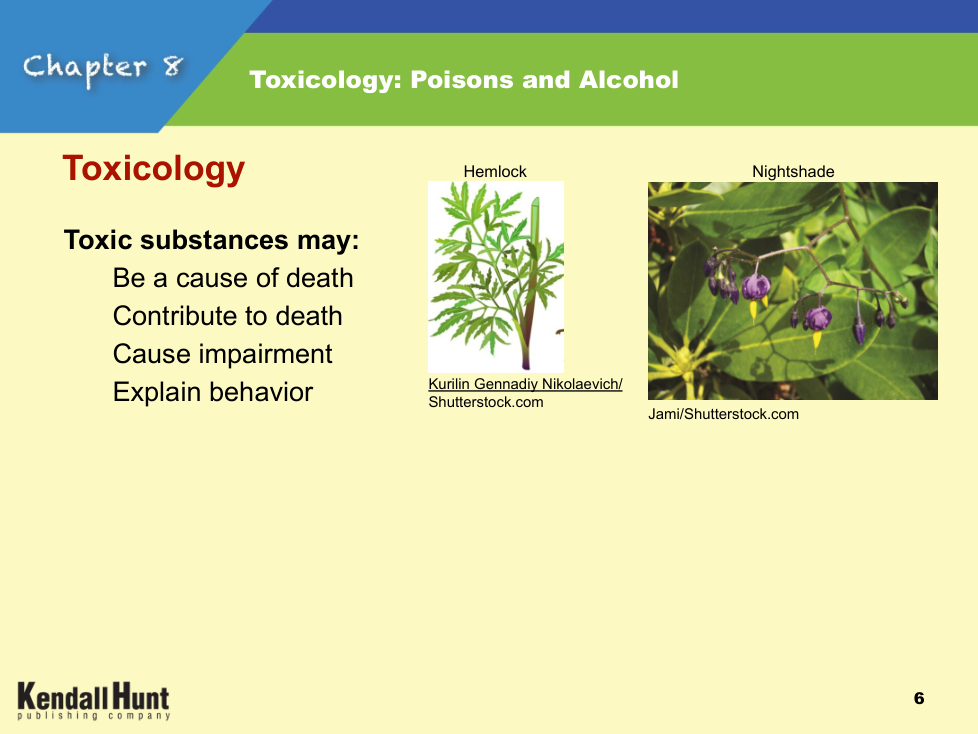 Chapter 8

Toxicology: Poisons and Alcohol

Toxicology

Toxic substances may:
Be a cause of death
Contribute to death
Cause impairment
Explain behavior

Hemlock

Kurilin Gennadiy Nikolaevich/
Shutterstock.com

Nightshade

Jami/Shutterstock.com

Kendall Hunt
publishing company

6